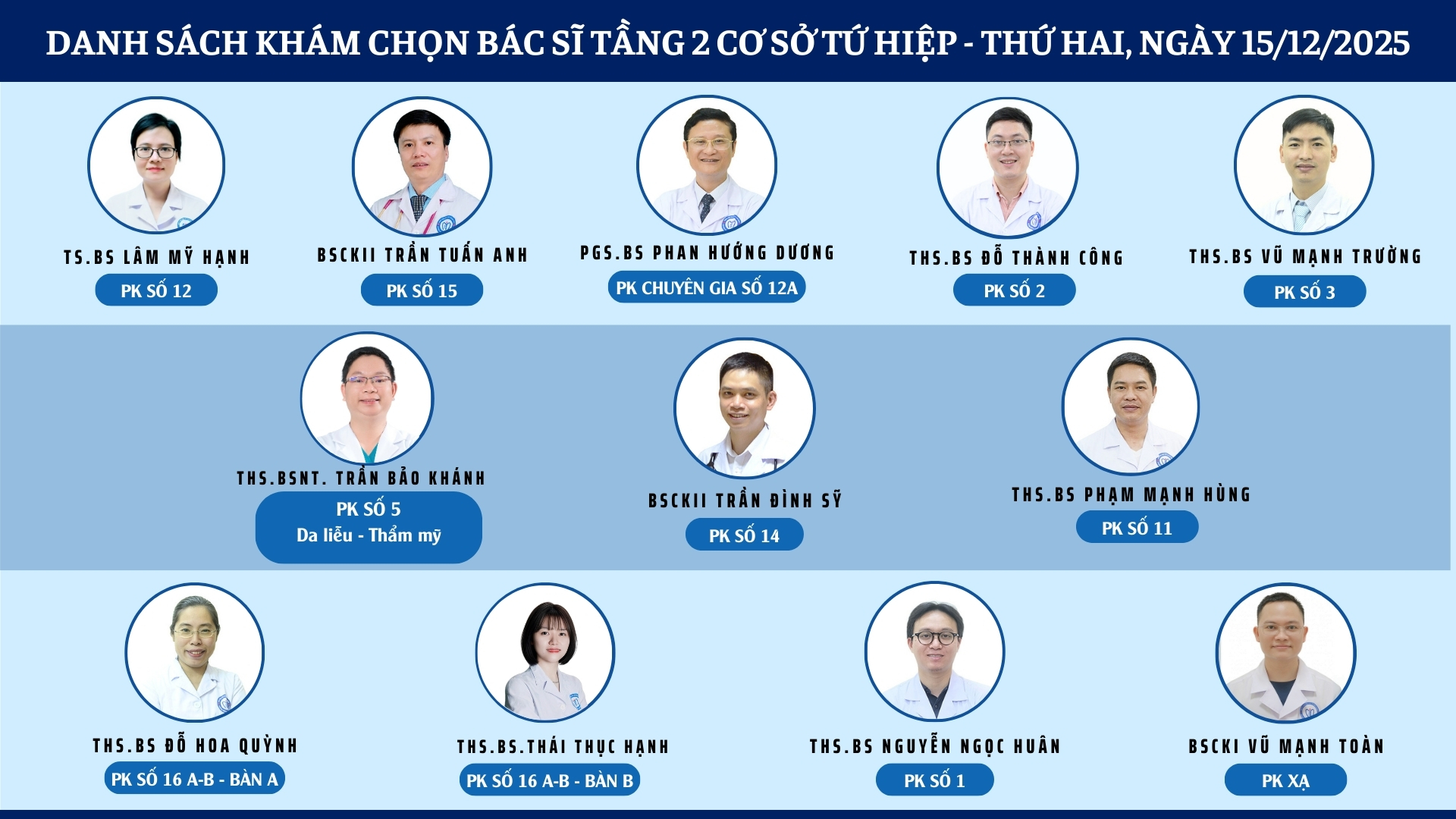 DANH SÁCH KHÁM CHỌN BÁC SĨ TẦNG 2 CƠ SỞ TỨ HIỆP - THỨ HAI, NGÀY 15/12/2025

TS.BS LÂM MỸ HẠNH
PK SỐ 12

BSCKII TRẦN TUẤN ANH
PK SỐ 15

PGS.BS PHAN HƯỚNG DƯƠNG
PK CHUYÊN GIA SỐ 12A

THS.BS ĐỖ THÀNH CÔNG
PK SỐ 2

THS.BS VŨ MẠNH TRƯỜNG
PK SỐ 3

THS.BSNT. TRẦN BẢO KHÁNH
PK SỐ 5
Da liễu - Thẩm mỹ

BSCKII TRẦN ĐÌNH SỸ
PK SỐ 14

THS.BS PHẠM MẠNH HÙNG
PK SỐ 11

THS.BS ĐỖ HOA QUỲNH
PK SỐ 16 A-B - BÀN A

THS.BS.THÁI THỤC HẠNH
PK SỐ 16 A-B - BÀN B

THS.BS NGUYỄN NGỌC HUÂN
PK SỐ 1

BSCKI VŨ MẠNH TOÀN
PK XẠ